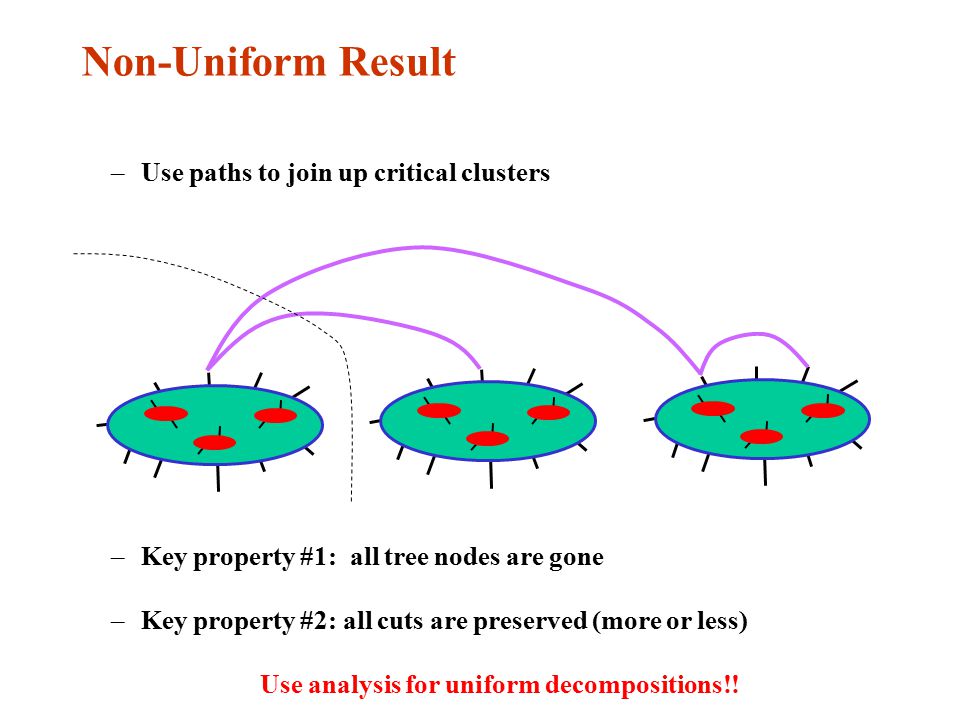 Non-Uniform Result

– Use paths to join up critical clusters

– Key property #1: all tree nodes are gone

– Key property #2: all cuts are preserved (more or less)

Use analysis for uniform decompositions!!